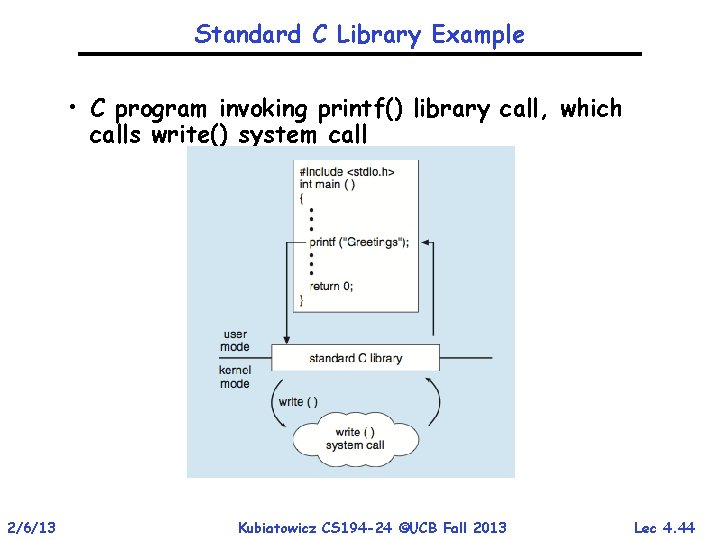 Standard C Library Example

• C program invoking printf() library call, which calls write() system call

#include <stdio.h>
int main ( )
{
•
•
•
printf ("Greetings");
•
•
•
return 0;
}

user mode

kernel mode

standard C library

write ( )

write ( )
system call

2/6/13

Kubiatowicz CS194-24 ©UCB Fall 2013

Lec 4.44